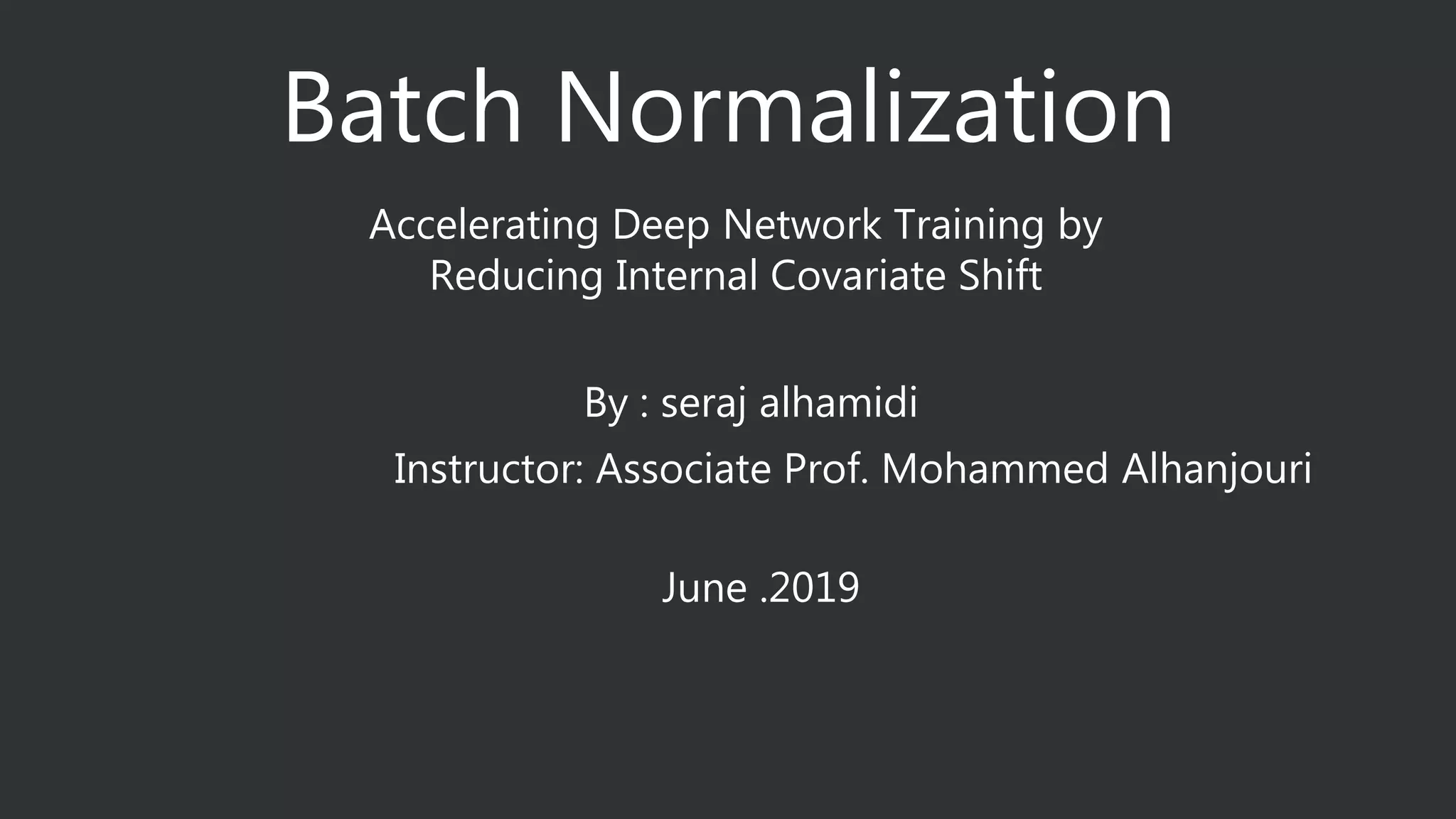 Batch Normalization

Accelerating Deep Network Training by Reducing Internal Covariate Shift

By : seraj alhamidi

Instructor: Associate Prof. Mohammed Alhanjouri

June .2019